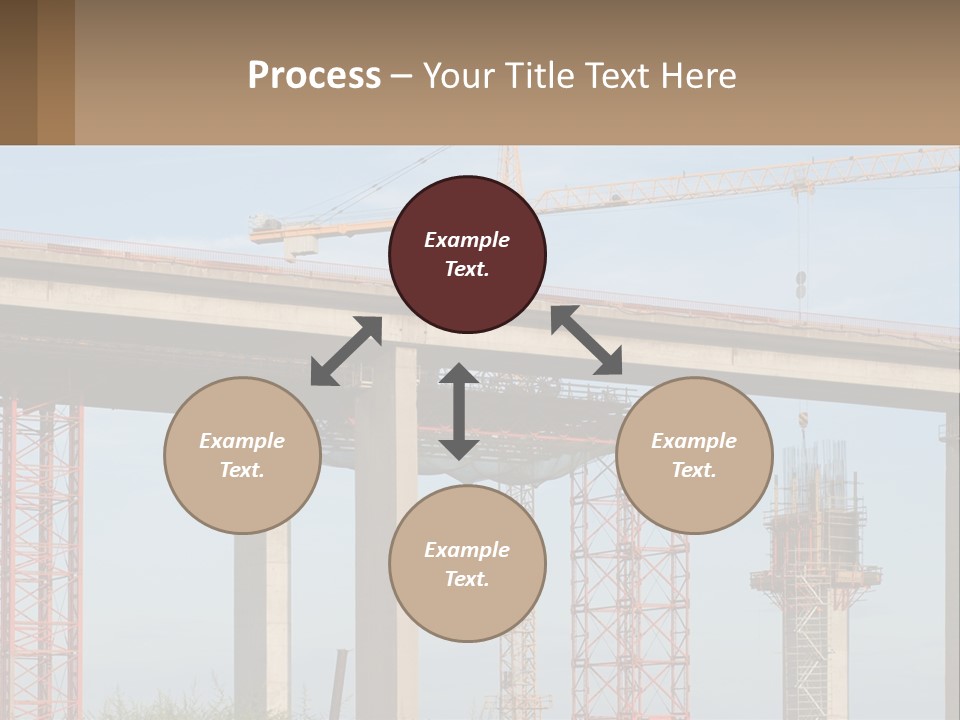 Process – Your Title Text Here

Example Text.

Example Text.

Example Text.

Example Text.